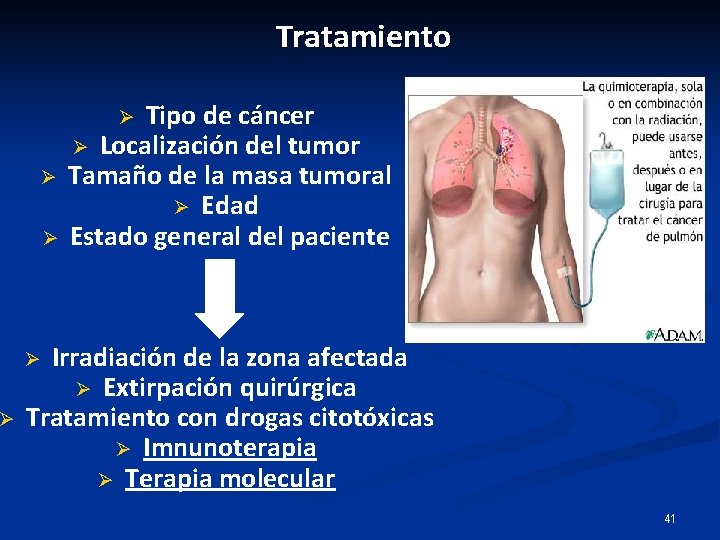 Tratamiento

➢ Tipo de cáncer
➢ Localización del tumor
➢ Tamaño de la masa tumoral
➢ Edad
➢ Estado general del paciente

La quimioterapia, sola o en combinación con la radiación, puede usarse antes, después o en lugar de la cirugía para tratar el cáncer de pulmón

A.D.A.M.

➢ Irradiación de la zona afectada
➢ Extirpación quirúrgica
➢ Tratamiento con drogas citotóxicas
➢ Imnunoterapia
➢ Terapia molecular

41